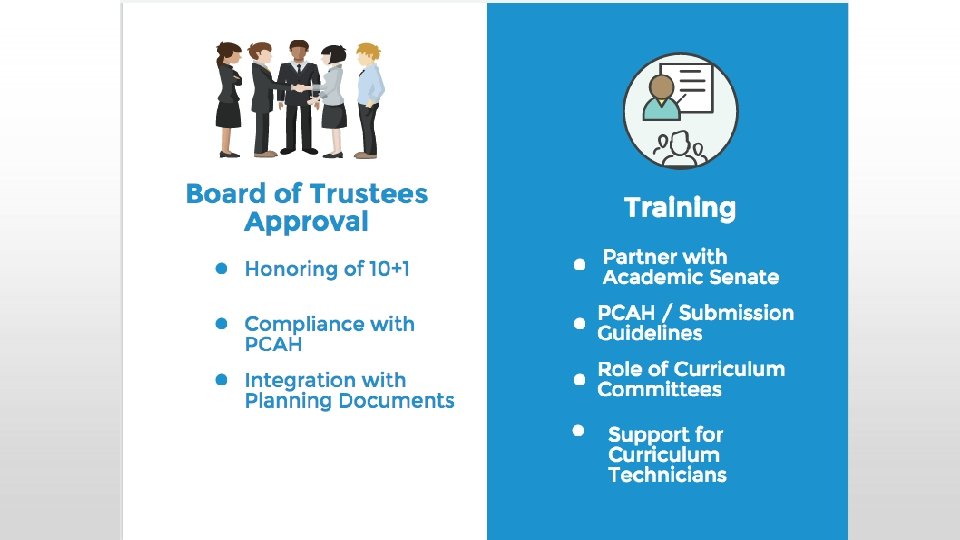 Board of Trustees Approval

- Honoring of 10+1
- Compliance with PCAH
- Integration with Planning Documents

Training

- Partner with Academic Senate
- PCAH / Submission Guidelines
- Role of Curriculum Committees
- Support for Curriculum Technicians